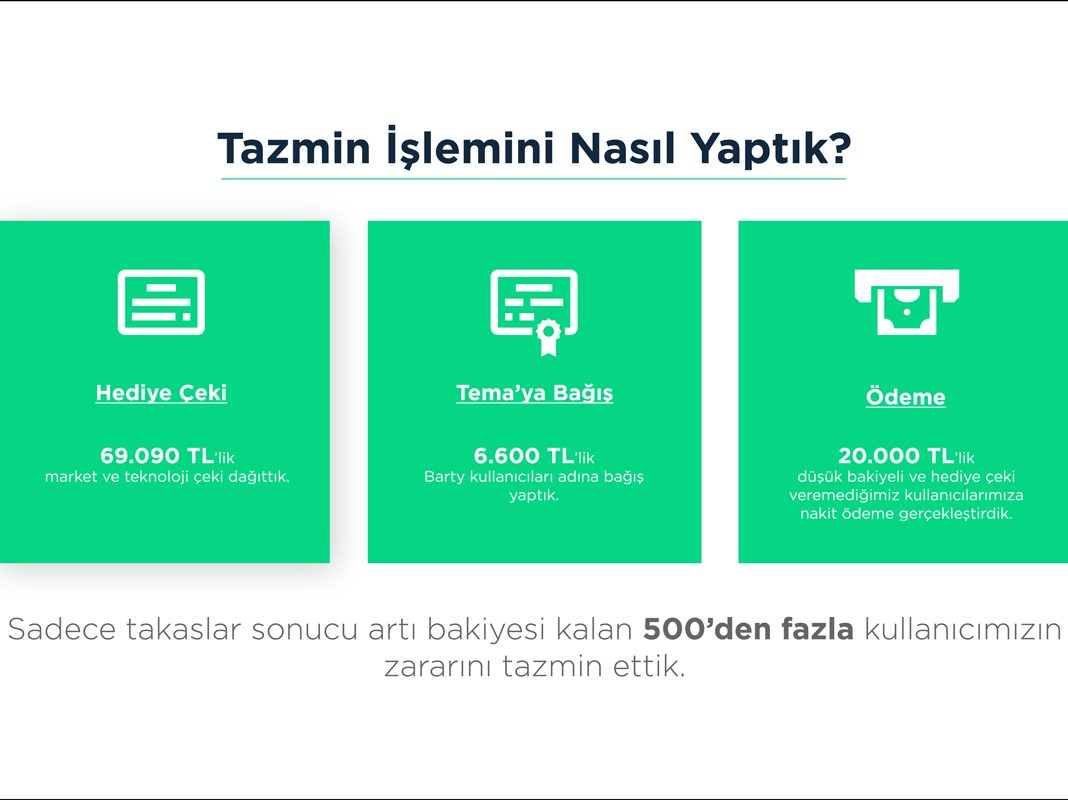 Tazmin İşlemini Nasıl Yaptık?

Hediye Çeki

69.090 TL'lik market ve teknoloji çeki dağıttık.

Tema'ya Bağış

6.600 TL'lik Barty kullanıcıları adına bağış yaptık.

Ödeme

20.000 TL'lik düşük bakiyeli ve hediye çeki veremediğimiz kullanıcılarımıza nakit ödeme gerçekleştirdik.

Sadece takaslar sonucu artı bakiyesi kalan 500'den fazla kullanıcımızın zararını tazmin ettik.